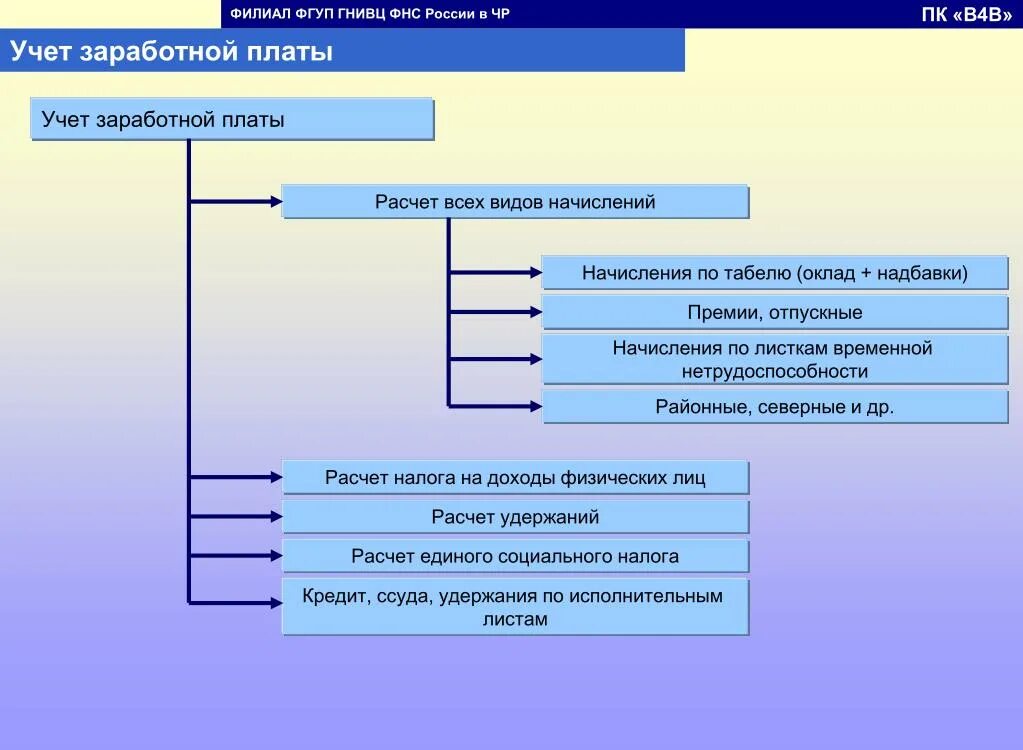 ФИЛИАЛ ФГУП ГНИВЦ ФНС России в ЧР

ПК «В4В»

Учет заработной платы

Учет заработной платы

Расчет всех видов начислений

Начисления по табелю (оклад + надбавки)

Премии, отпускные

Начисления по листкам временной нетрудоспособности

Районные, северные и др.

Расчет налога на доходы физических лиц

Расчет удержаний

Расчет единого социального налога

Кредит, ссуда, удержания по исполнительным листам